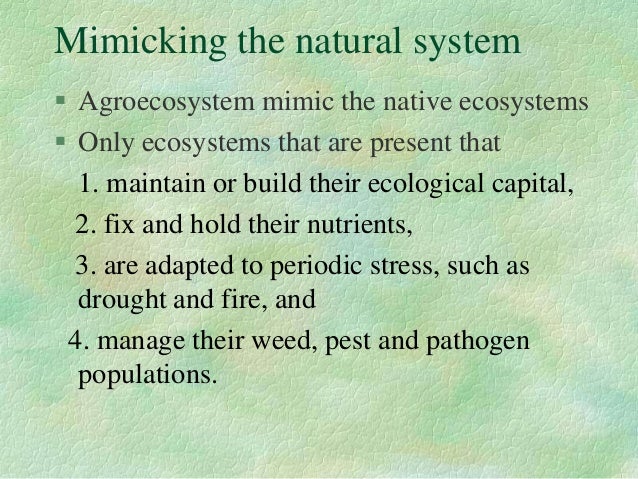 Mimicking the natural system

▪ Agroecosystem mimic the native ecosystems

▪ Only ecosystems that are present that

1. maintain or build their ecological capital,

2. fix and hold their nutrients,

3. are adapted to periodic stress, such as drought and fire, and

4. manage their weed, pest and pathogen populations.